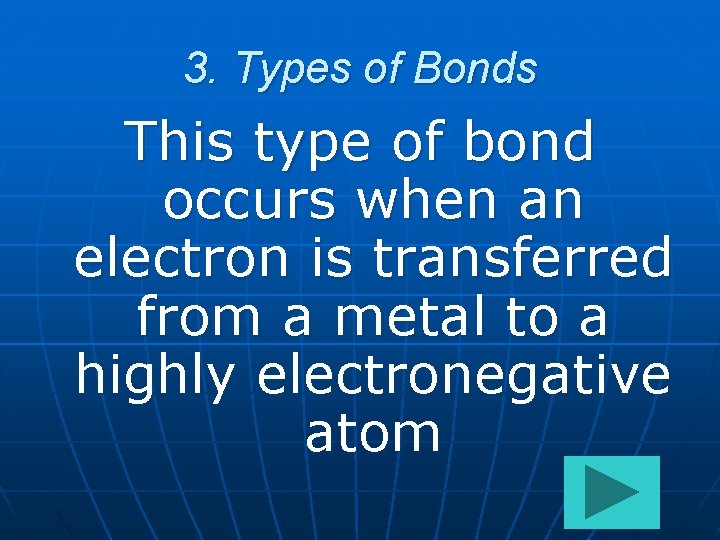 3. Types of Bonds

This type of bond occurs when an electron is transferred from a metal to a highly electronegative atom